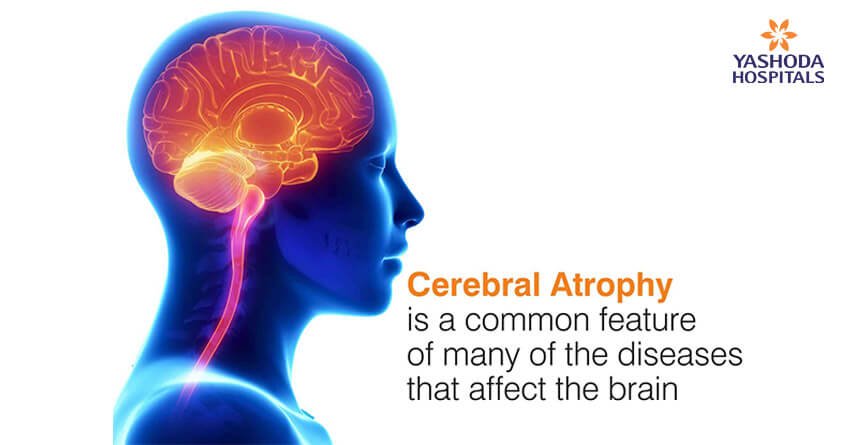 YASHODA HOSPITALS

Cerebral Atrophy is a common feature of many of the diseases that affect the brain